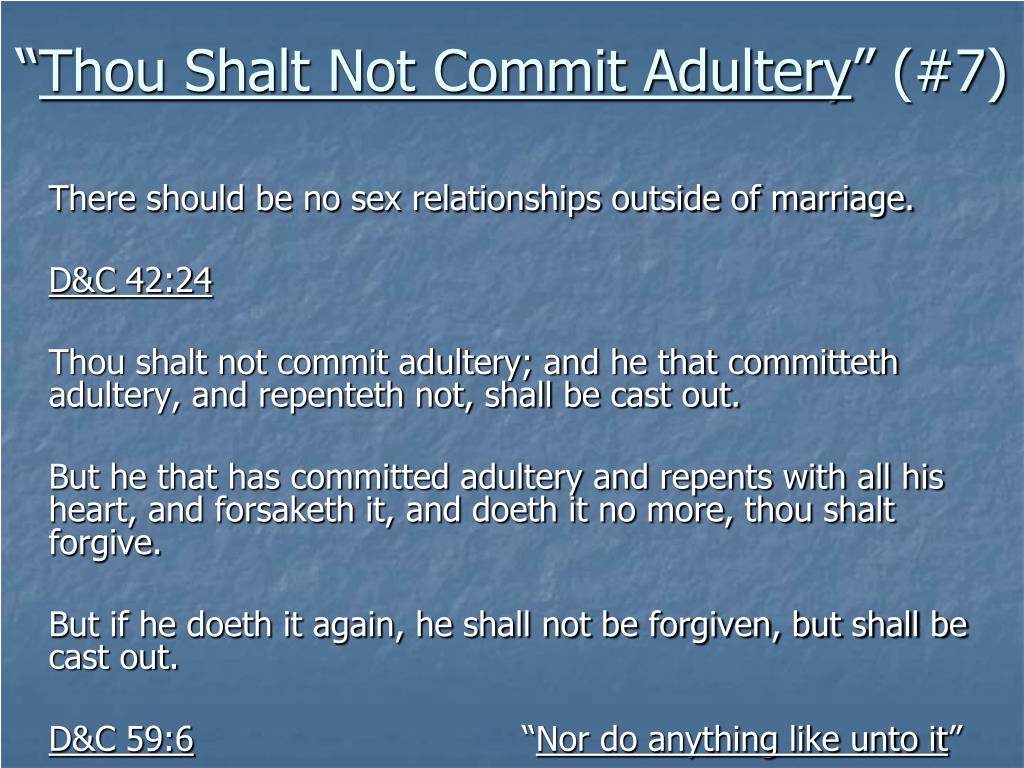 “Thou Shalt Not Commit Adultery” (#7)

There should be no sex relationships outside of marriage.

D&C 42:24

Thou shalt not commit adultery; and he that committeth adultery, and repenteth not, shall be cast out.

But he that has committed adultery and repents with all his heart, and forsaketh it, and doeth it no more, thou shalt forgive.

But if he doeth it again, he shall not be forgiven, but shall be cast out.

D&C 59:6 “Nor do anything like unto it”